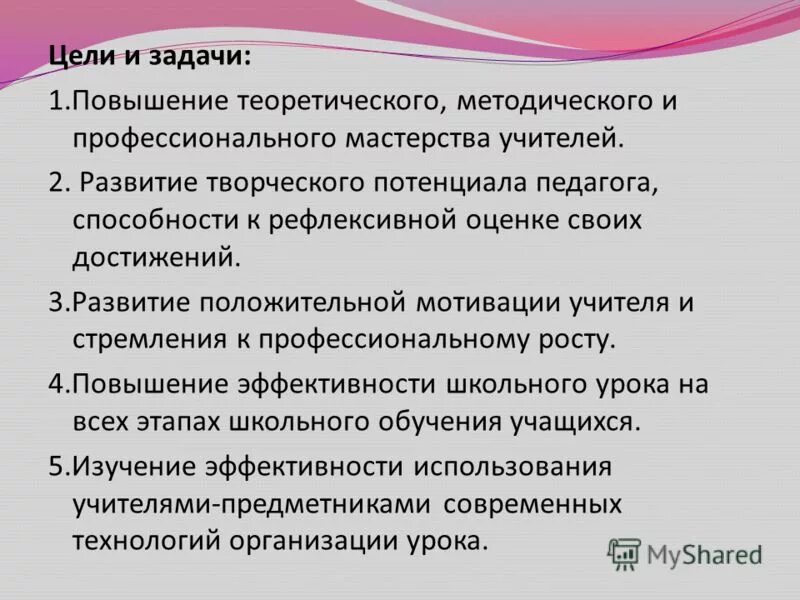 Цели и задачи:

1.Повышение теоретического, методического и профессионального мастерства учителей.

2. Развитие творческого потенциала педагога, способности к рефлексивной оценке своих достижений.

3.Развитие положительной мотивации учителя и стремления к профессиональному росту.

4.Повышение эффективности школьного урока на всех этапах школьного обучения учащихся.

5.Изучение эффективности использования учителями-предметниками современных технологий организации урока.

MyShared